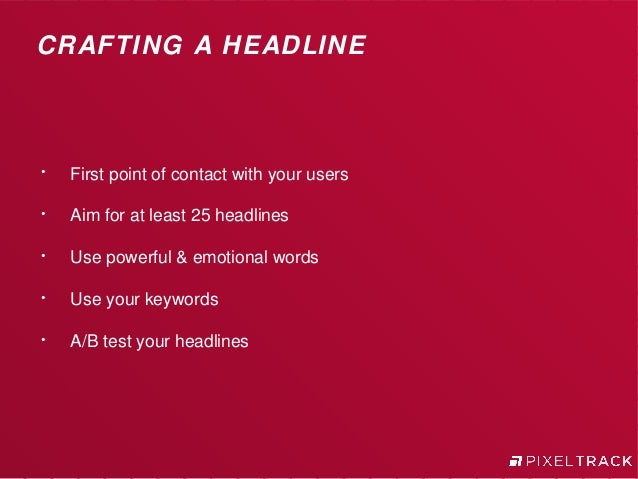 CRAFTING A HEADLINE

• First point of contact with your users
• Aim for at least 25 headlines
• Use powerful & emotional words
• Use your keywords
• A/B test your headlines

PIXELTRACK